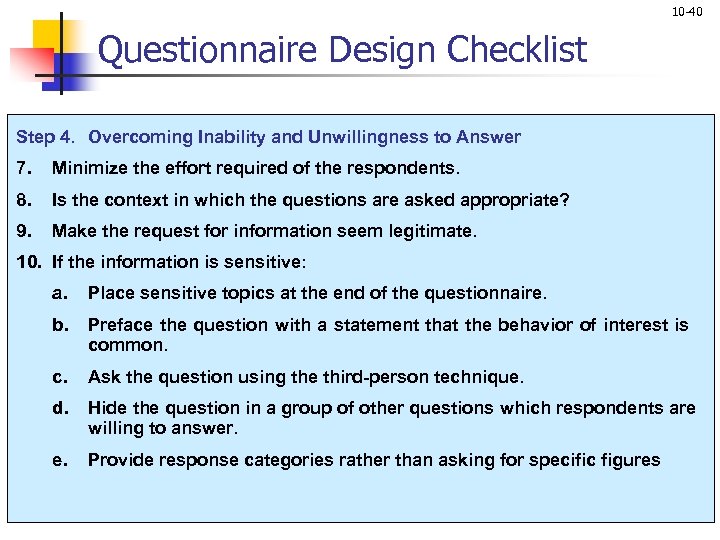 10-40

Questionnaire Design Checklist

Step 4. Overcoming Inability and Unwillingness to Answer

7. Minimize the effort required of the respondents.

8. Is the context in which the questions are asked appropriate?

9. Make the request for information seem legitimate.

10. If the information is sensitive:

a. Place sensitive topics at the end of the questionnaire.

b. Preface the question with a statement that the behavior of interest is common.

c. Ask the question using the third-person technique.

d. Hide the question in a group of other questions which respondents are willing to answer.

e. Provide response categories rather than asking for specific figures